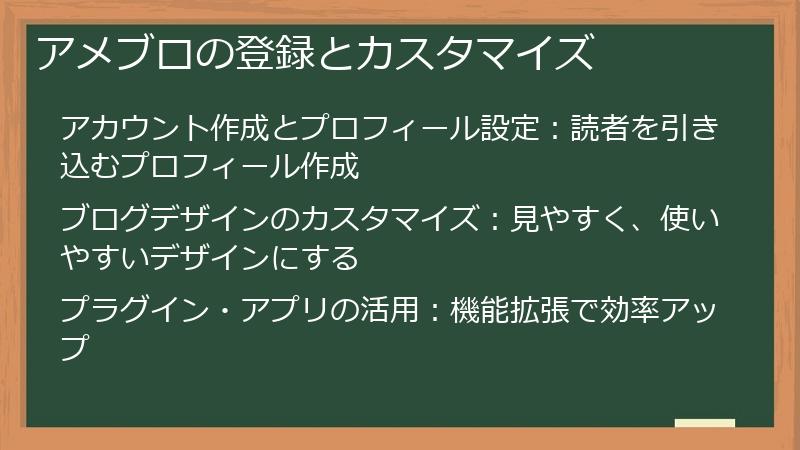 アメブロの登録とカスタマイズ

アカウント作成とプロフィール設定：読者を引き込むプロフィール作成

ブログデザインのカスタマイズ：見やすく、使いやすいデザインにする

プラグイン・アプリの活用：機能拡張で効率アップ